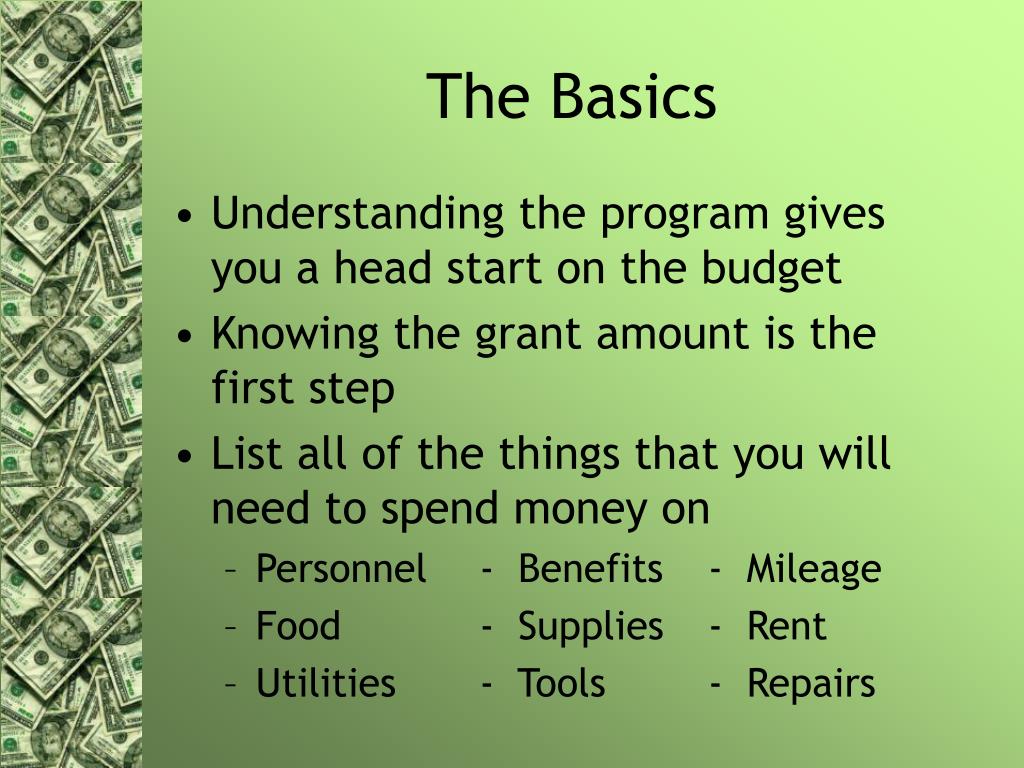 The Basics

• Understanding the program gives you a head start on the budget
• Knowing the grant amount is the first step
• List all of the things that you will need to spend money on
– Personnel - Benefits - Mileage
– Food - Supplies - Rent
– Utilities - Tools - Repairs